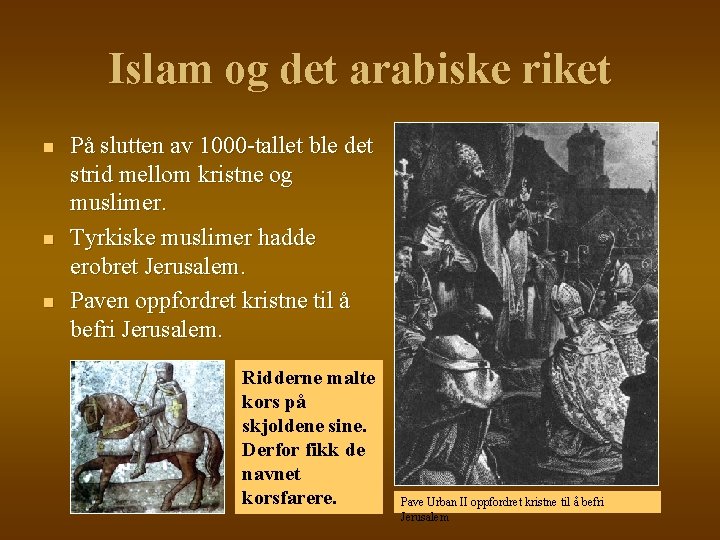 Islam og det arabiske riket

- På slutten av 1000-tallet ble det strid mellom kristne og muslimer.
- Tyrkiske muslimer hadde erobret Jerusalem.
- Paven oppfordret kristne til å befri Jerusalem.

Ridderne malte kors på skjoldene sine. Derfor fikk de navnet korsfarere.

Pave Urban II oppfordret kristne til å befri Jerusalem